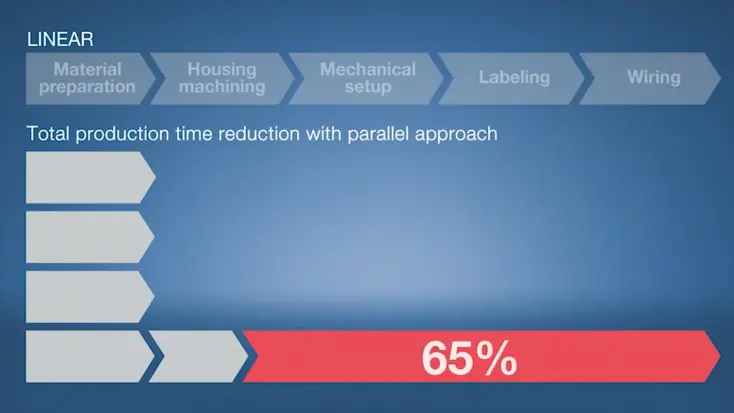 LINEAR

Material preparation

Housing machining

Mechanical setup

Labeling

Wiring

Total production time reduction with parallel approach

65%